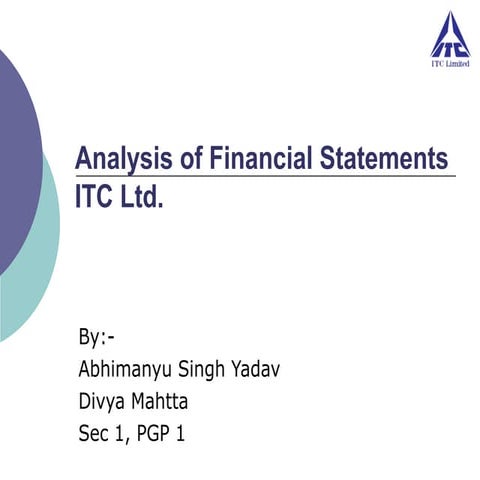 ITC
ITC Limited

Analysis of Financial Statements
ITC Ltd.

By:-
Abhimanyu Singh Yadav
Divya Mahtta
Sec 1, PGP 1